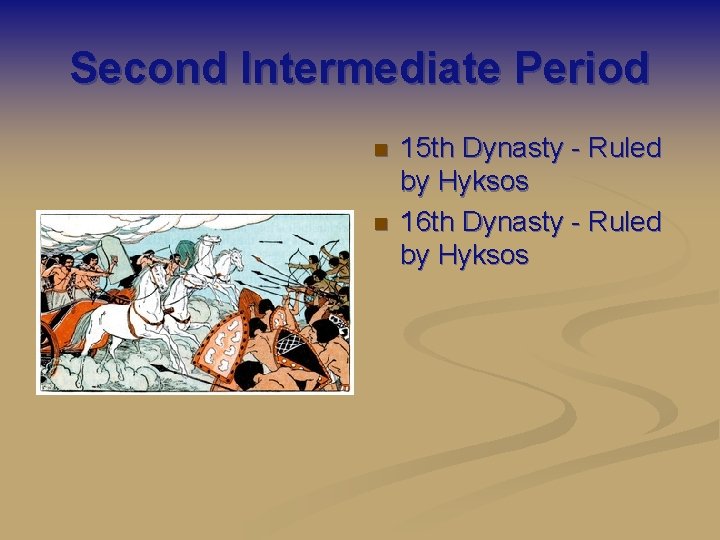 Second Intermediate Period

15th Dynasty - Ruled by Hyksos
16th Dynasty - Ruled by Hyksos